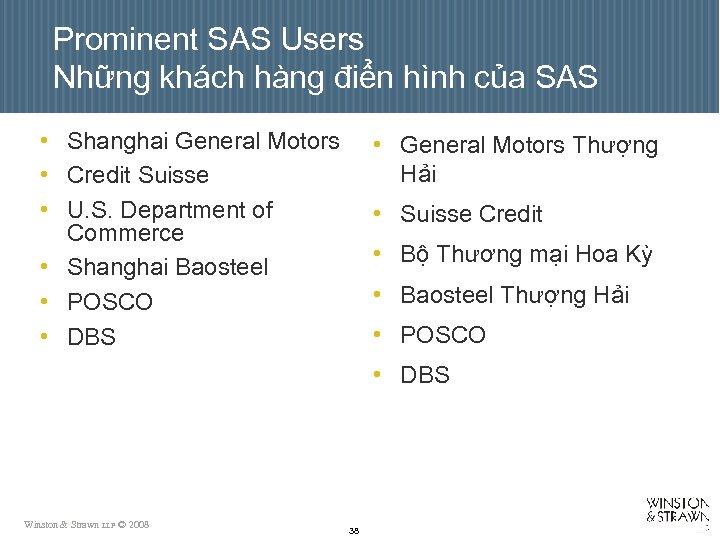 Prominent SAS Users
Những khách hàng điển hình của SAS

• Shanghai General Motors
• Credit Suisse
• U.S. Department of Commerce
• Shanghai Baosteel
• POSCO
• DBS

• General Motors Thượng Hải
• Suisse Credit
• Bộ Thương mại Hoa Kỳ
• Baosteel Thượng Hải
• POSCO
• DBS

Winston & Strawn LLP © 2008

38

WINSTON & STRAWN